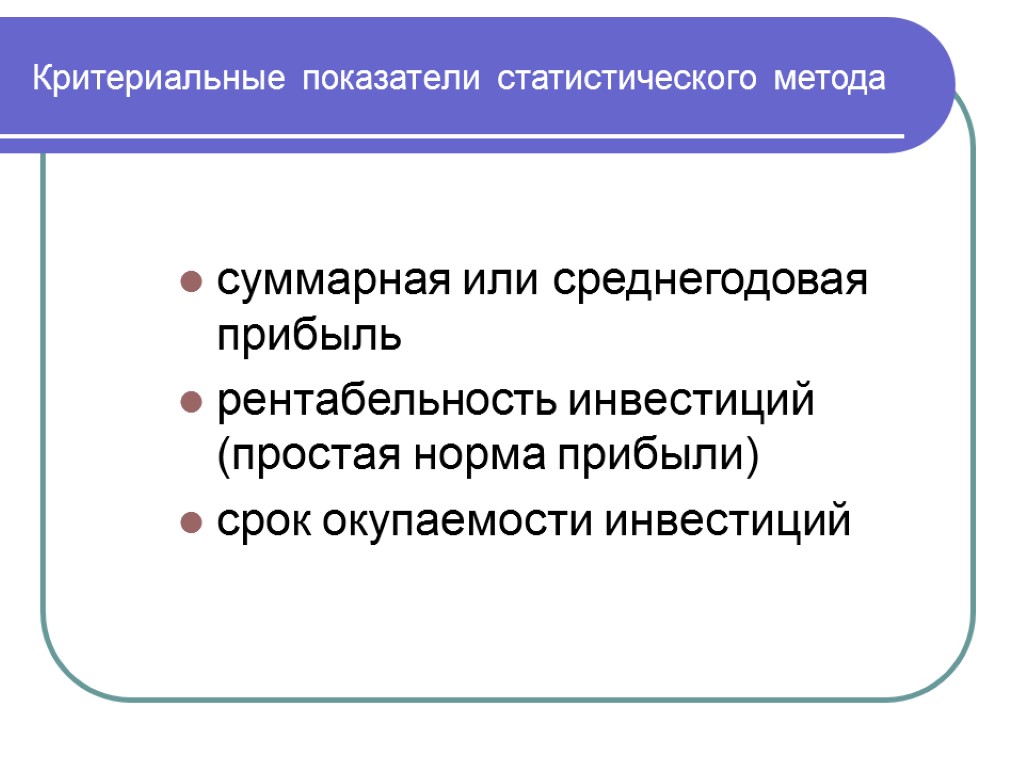 Критериальные показатели статистического метода

- суммарная или среднегодовая прибыль
- рентабельность инвестиций (простая норма прибыли)
- срок окупаемости инвестиций